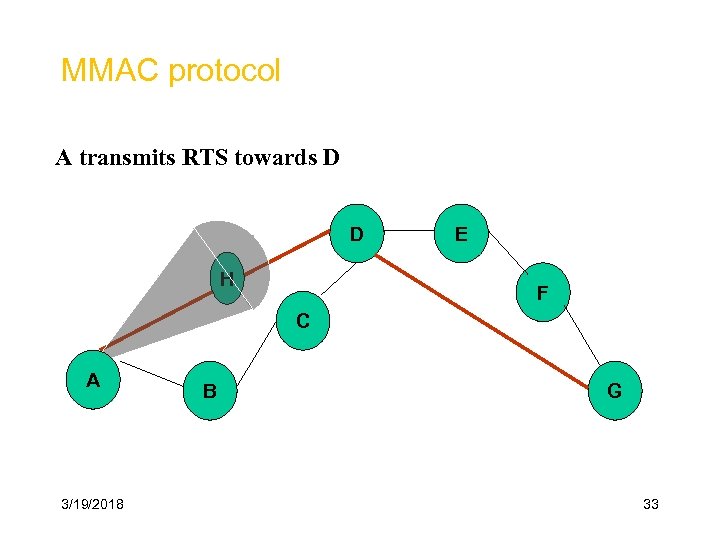 MMAC protocol

A transmits RTS towards D

D
E
H
F
C
A
B
G

3/19/2018

33